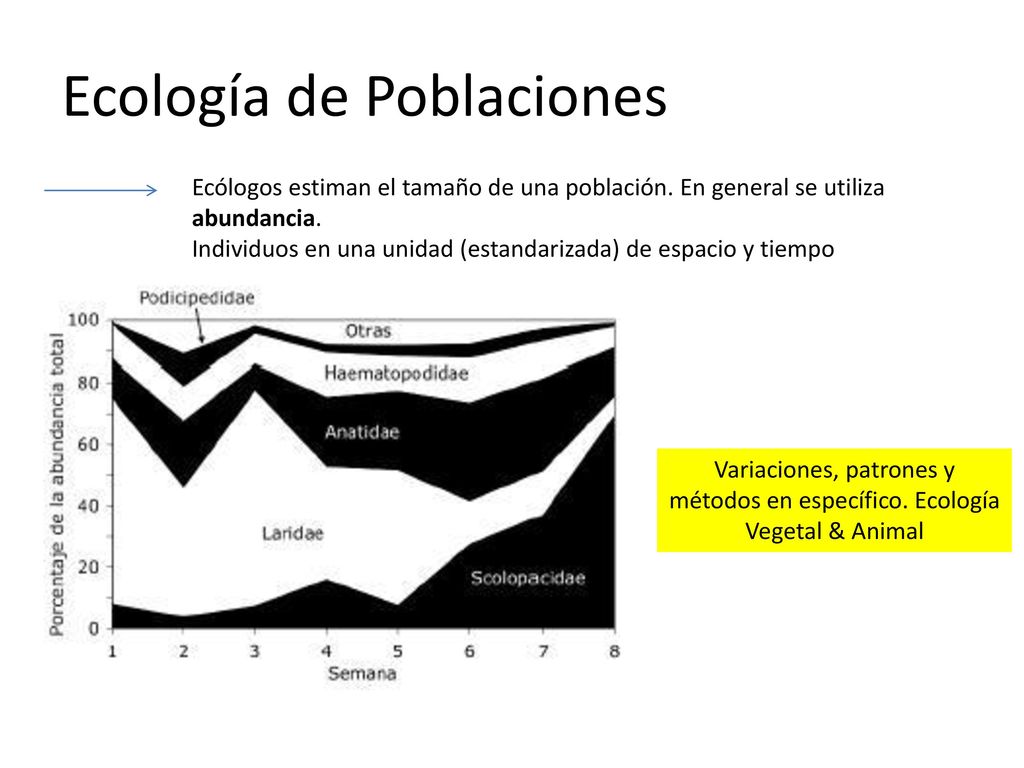 Ecología de Poblaciones

Ecólogos estiman el tamaño de una población. En general se utiliza **abundancia**.
Individuos en una unidad (estandarizada) de espacio y tiempo

Podicipedidae
Otras
Haematopodidae
Anatidae
Laridae
Scolopacidae
Porcentaje de la abundancia total
100
80
60
40
20
0
1 2 3 4 5 6 7 8
Semana

Variaciones, patrones y métodos en específico. Ecología Vegetal & Animal